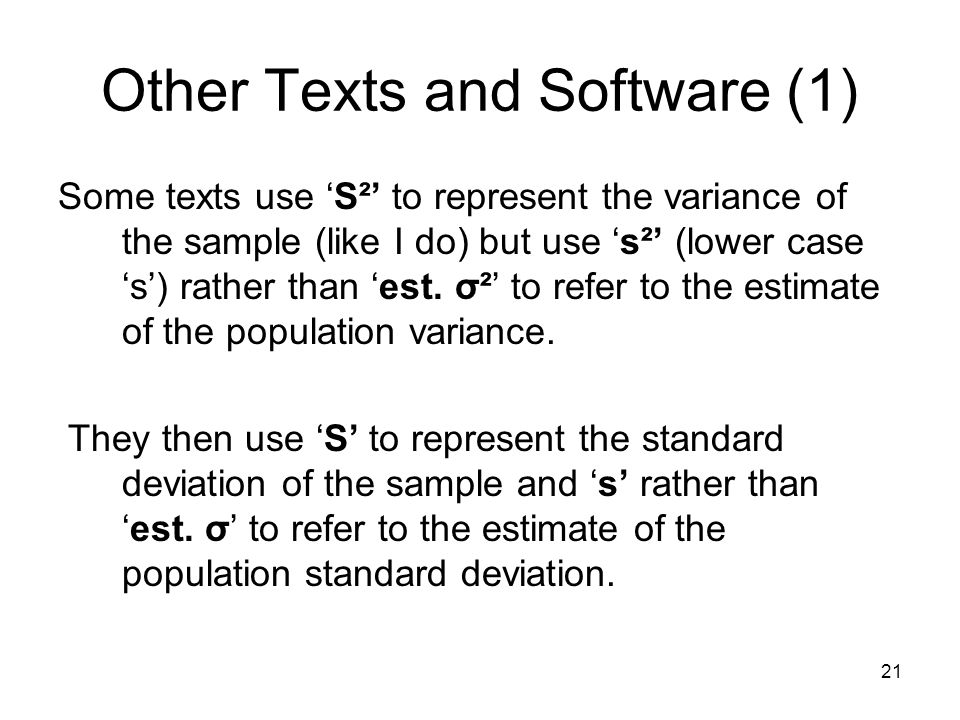 Other Texts and Software (1)

Some texts use ‘$S^2$’ to represent the variance of the sample (like I do) but use ‘$s^2$’ (lower case ‘s’) rather than ‘est. $\sigma^2$’ to refer to the estimate of the population variance.

They then use ‘S’ to represent the standard deviation of the sample and ‘s’ rather than ‘est. $\sigma$’ to refer to the estimate of the population standard deviation.

21